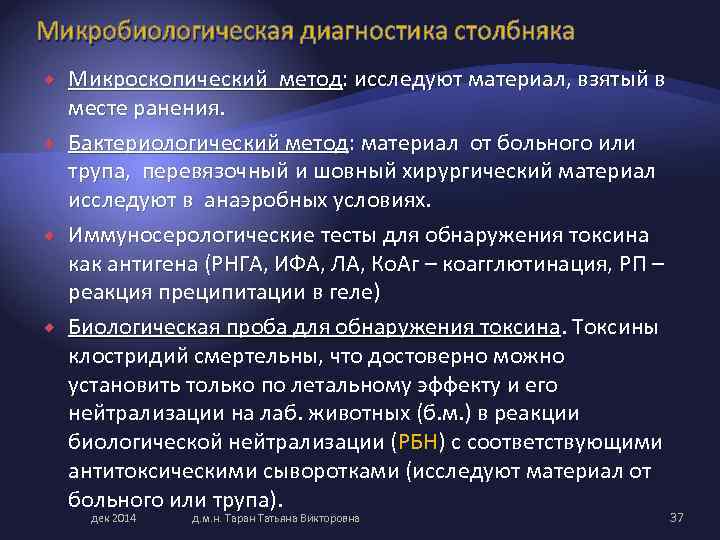 Микробиологическая диагностика столбняка

Микроскопический метод: исследуют материал, взятый в месте ранения.

Бактериологический метод: материал от больного или трупа, перевязочный и шовный хирургический материал исследуют в анаэробных условиях.

Иммуносерологические тесты для обнаружения токсина как антигена (РНГА, ИФА, ЛА, КоАг – коагглютинация, РП – реакция преципитации в геле)

Биологическая проба для обнаружения токсина. Токсины клостридий смертельны, что достоверно можно установить только по летальному эффекту и его нейтрализации на лаб. животных (б.м.) в реакции биологической нейтрализации (РБН) с соответствующими антитоксическими сыворотками (исследуют материал от больного или трупа).

дек 2014 д.м.н. Таран Татьяна Викторовна 37